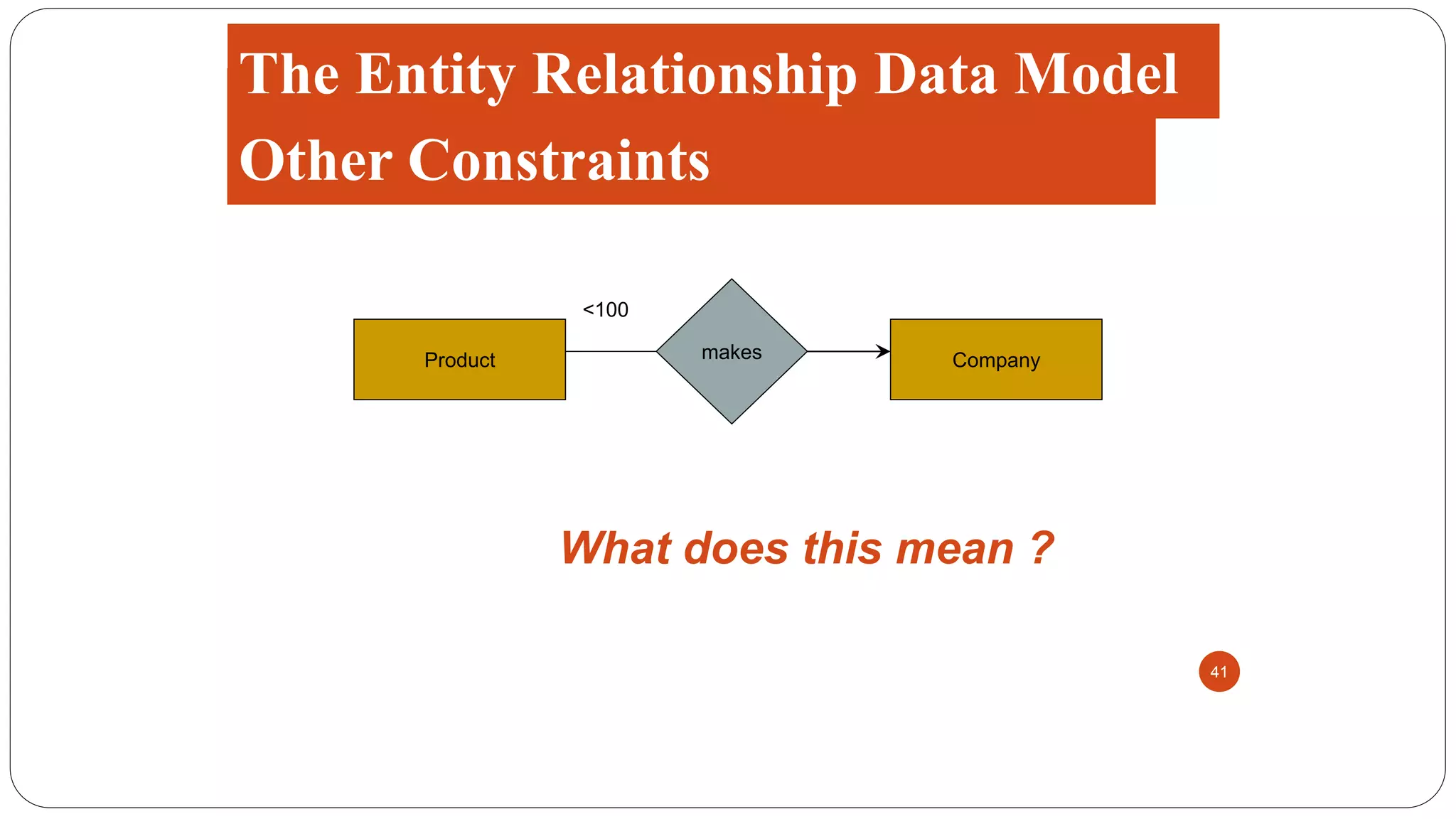 The Entity Relationship Data Model
Other Constraints

<100

Product

makes

Company

What does this mean ?

41